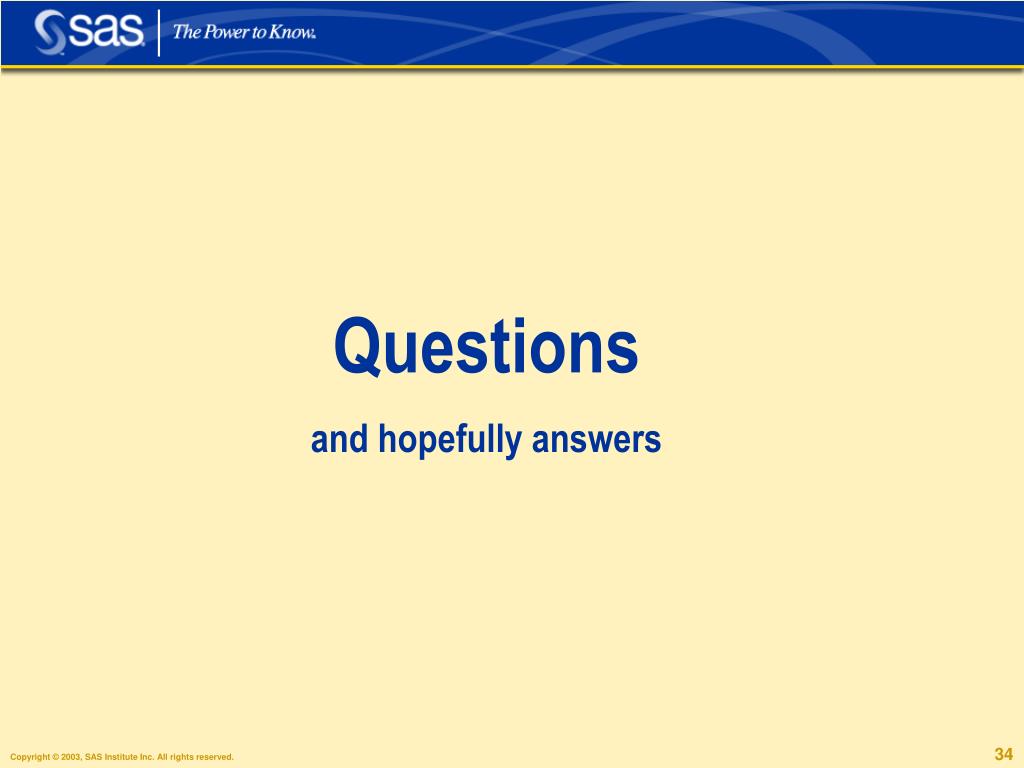 sas The Power to Know.

Questions

and hopefully answers

Copyright © 2003, SAS Institute Inc. All rights reserved.

34